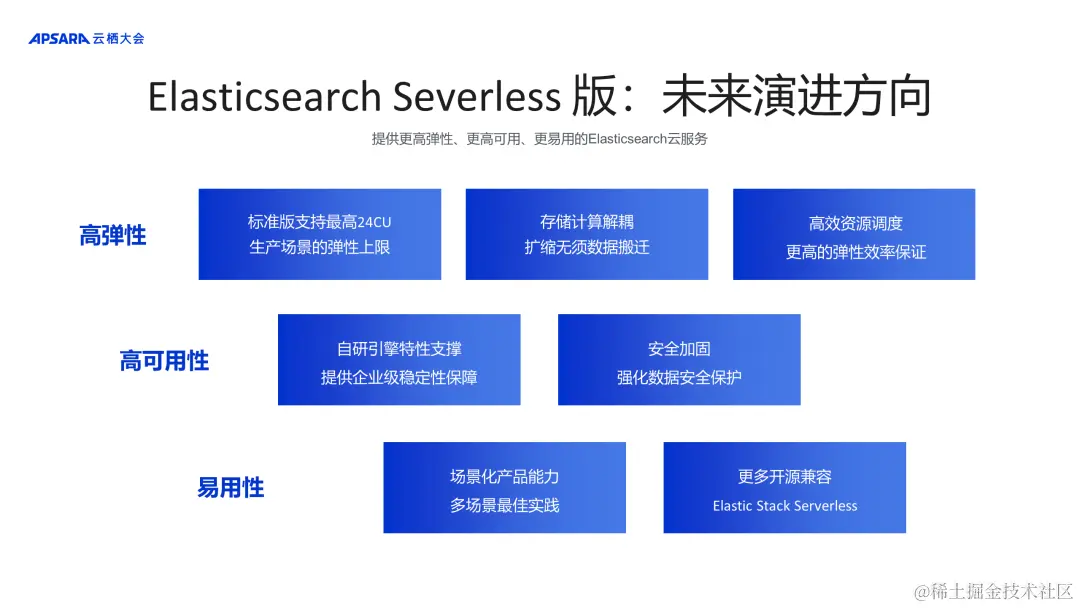 APSARA 云栖大会

Elasticsearch Severless 版：未来演进方向

提供更高弹性、更高可用、更易用的Elasticsearch云服务

高弹性

标准版支持最高24CU
生产场景的弹性上限

存储计算解耦
扩缩无须数据搬迁

高效资源调度
更高的弹性效率保证

高可用性

自研引擎特性支撑
提供企业级稳定性保障

安全加固
强化数据安全保护

易用性

场景化产品能力
多场景最佳实践

更多开源兼容
Elastic Stack Serverless

@稀土掘金技术社区